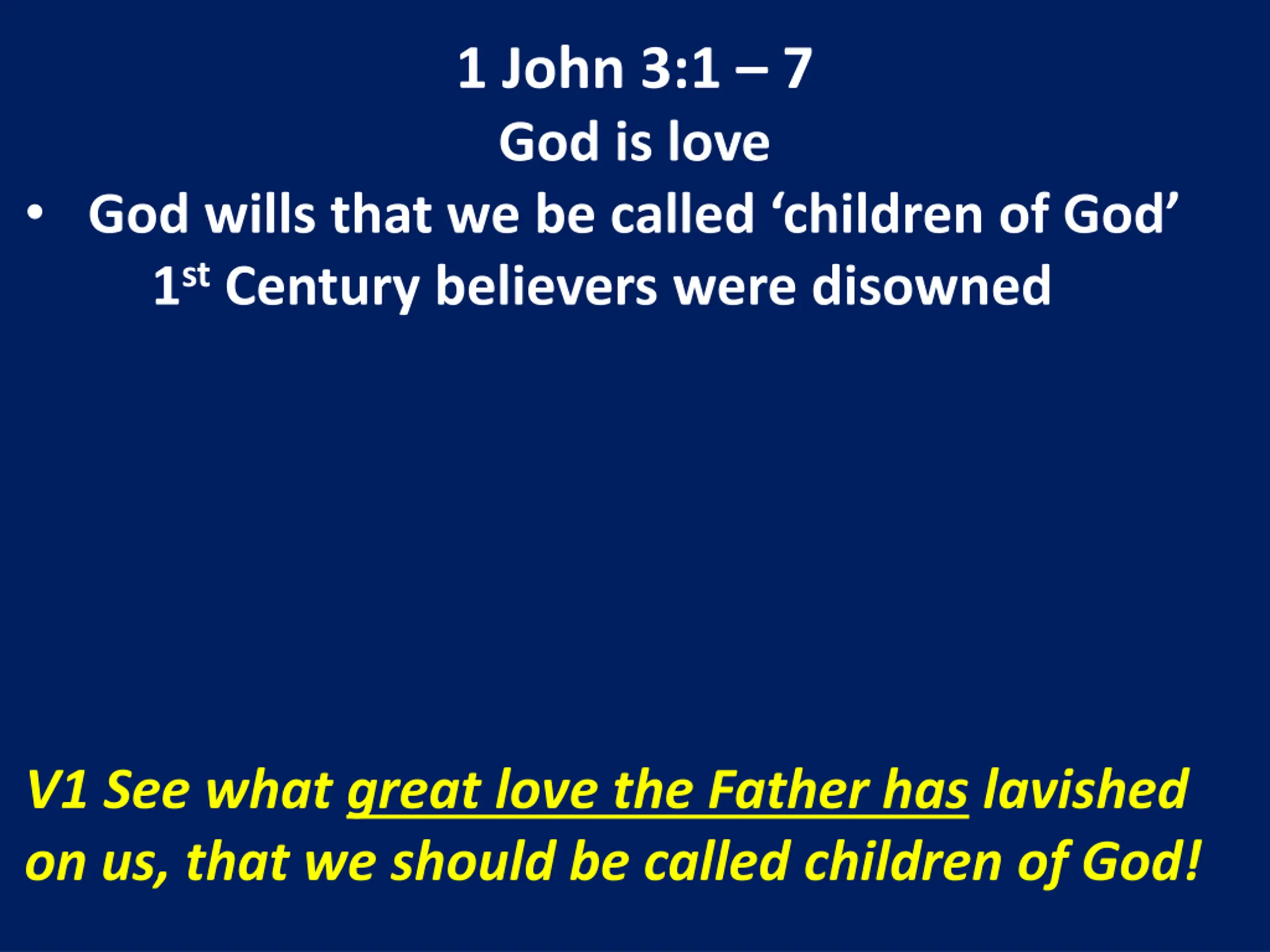 1 John 3:1 – 7
God is love

• God wills that we be called ‘children of God’
1st Century believers were disowned

V1 See what great love the Father has lavished on us, that we should be called children of God!